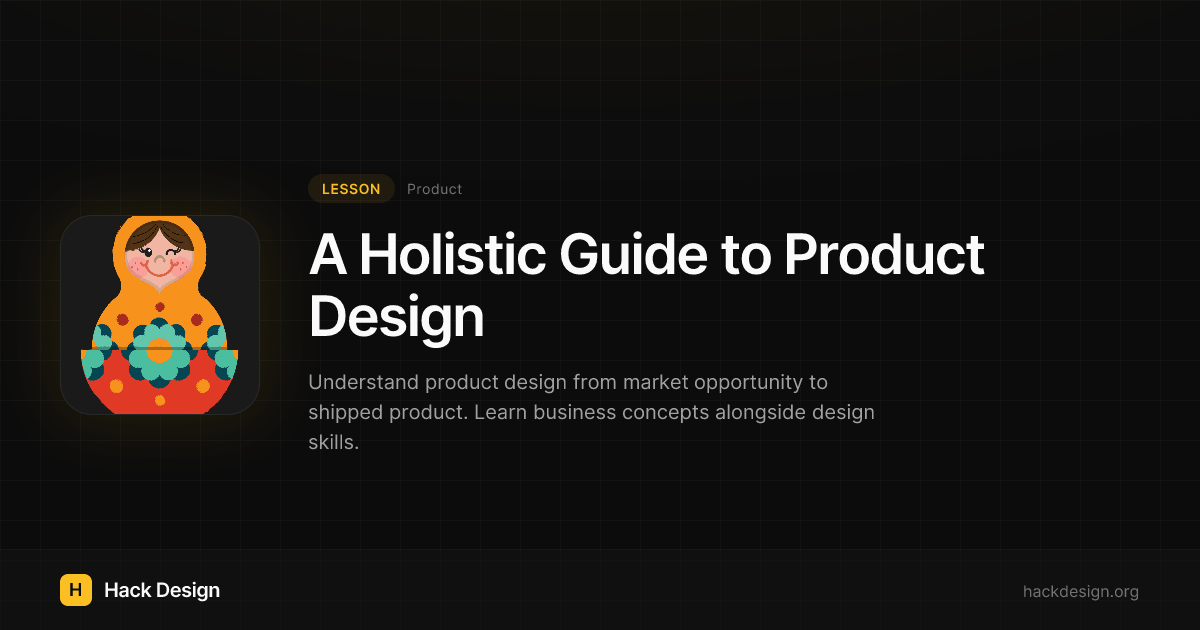 LESSON Product

A Holistic Guide to Product Design

Understand product design from market opportunity to shipped product. Learn business concepts alongside design skills.

H Hack Design

hackdesign.org